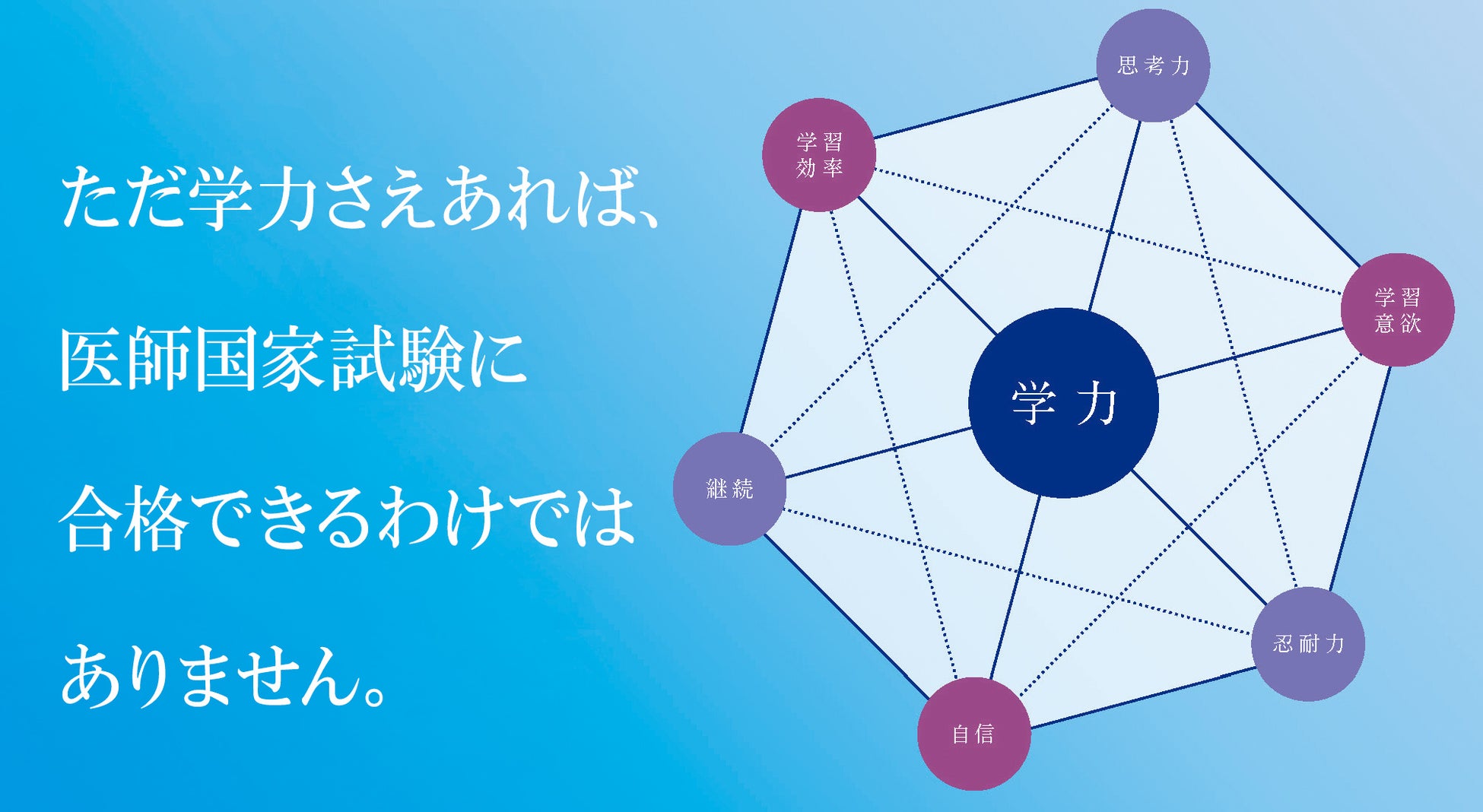 ただ学力さえあれば、

医師国家試験に

合格できるわけでは

ありません。

思考力

学習効率

学習意欲

学力

継続

忍耐力

自信